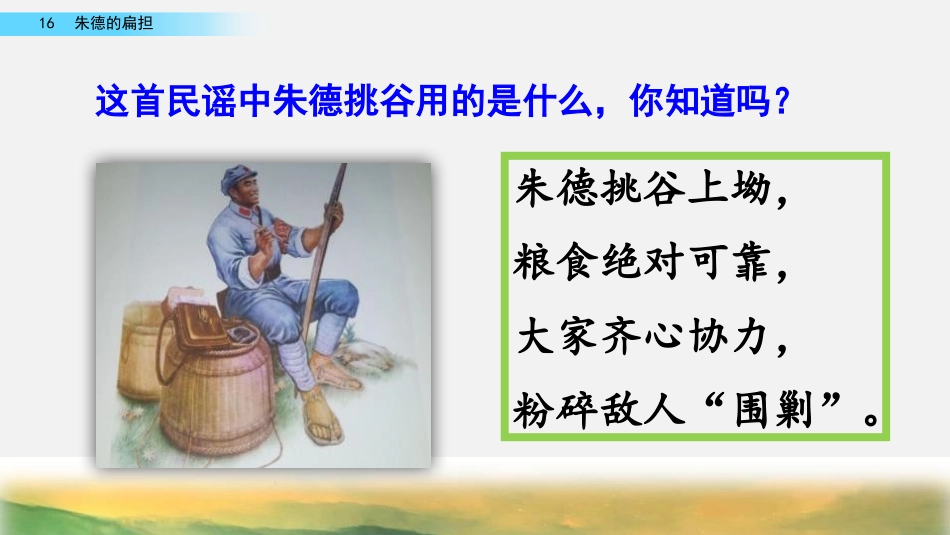 16 朱德的扁担

这首民谣中朱德挑谷用的是什么，你知道吗？

朱德挑谷上坳，
粮食绝对可靠，
大家齐心协力，
粉碎敌人“围剿”。